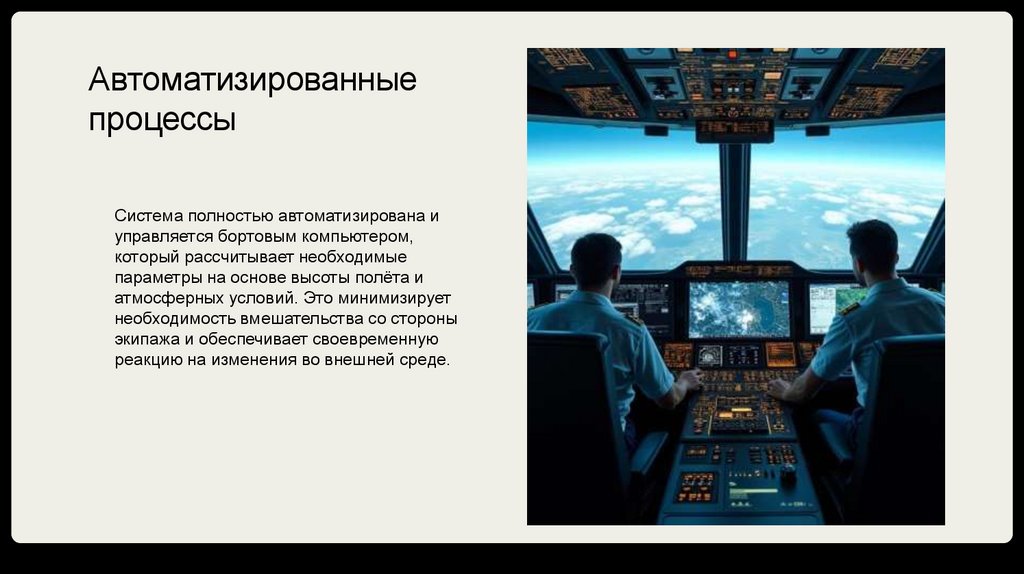 Автоматизированные процессы

Система полностью автоматизирована и управляется бортовым компьютером, который рассчитывает необходимые параметры на основе высоты полёта и атмосферных условий. Это минимизирует необходимость вмешательства со стороны экипажа и обеспечивает своевременную реакцию на изменения во внешней среде.